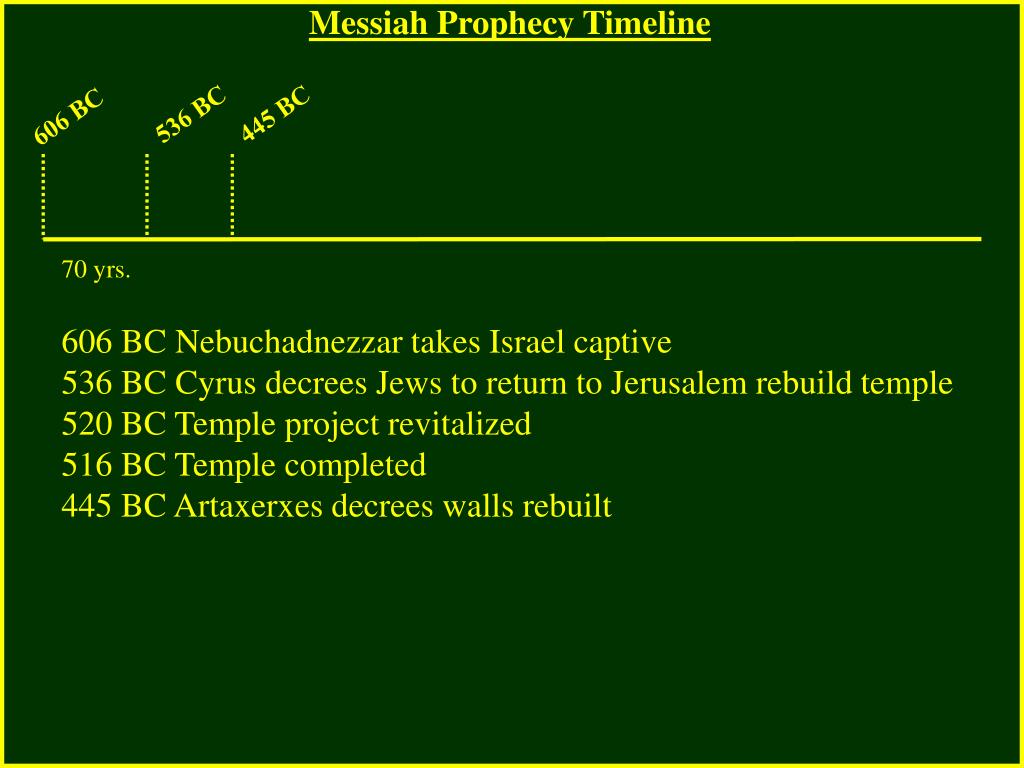 Messiah Prophecy Timeline

606 BC
536 BC
445 BC

70 yrs.

606 BC Nebuchadnezzar takes Israel captive
536 BC Cyrus decrees Jews to return to Jerusalem rebuild temple
520 BC Temple project revitalized
516 BC Temple completed
445 BC Artaxerxes decrees walls rebuilt